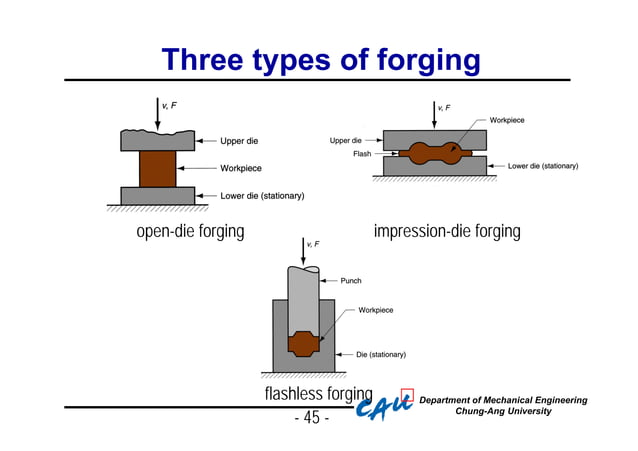 Three types of forging

v, F

Upper die

Workpiece

Lower die (stationary)

open-die forging

v, F

Workpiece

Upper die

Flash

Lower die (stationary)

impression-die forging

v, F

Punch

Workpiece

Die (stationary)

flashless forging

- 45 -

CAU

Department of Mechanical Engineering
Chung-Ang University